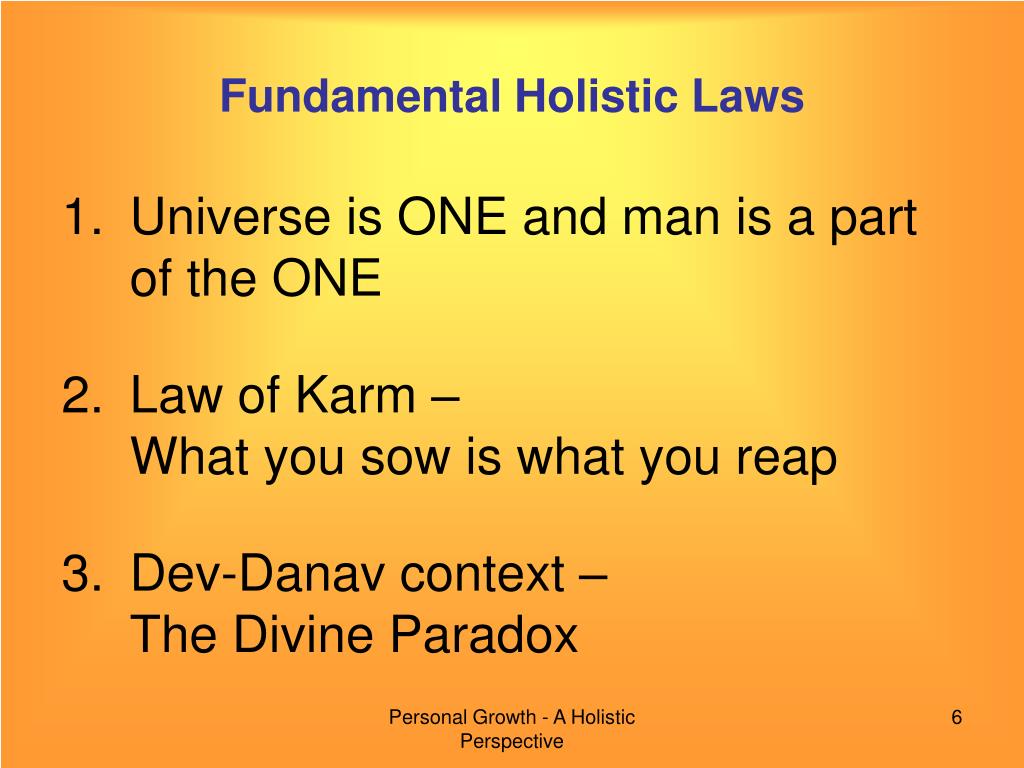 Fundamental Holistic Laws

1. Universe is ONE and man is a part of the ONE

2. Law of Karm –
What you sow is what you reap

3. Dev-Danav context –
The Divine Paradox

Personal Growth - A Holistic Perspective

6